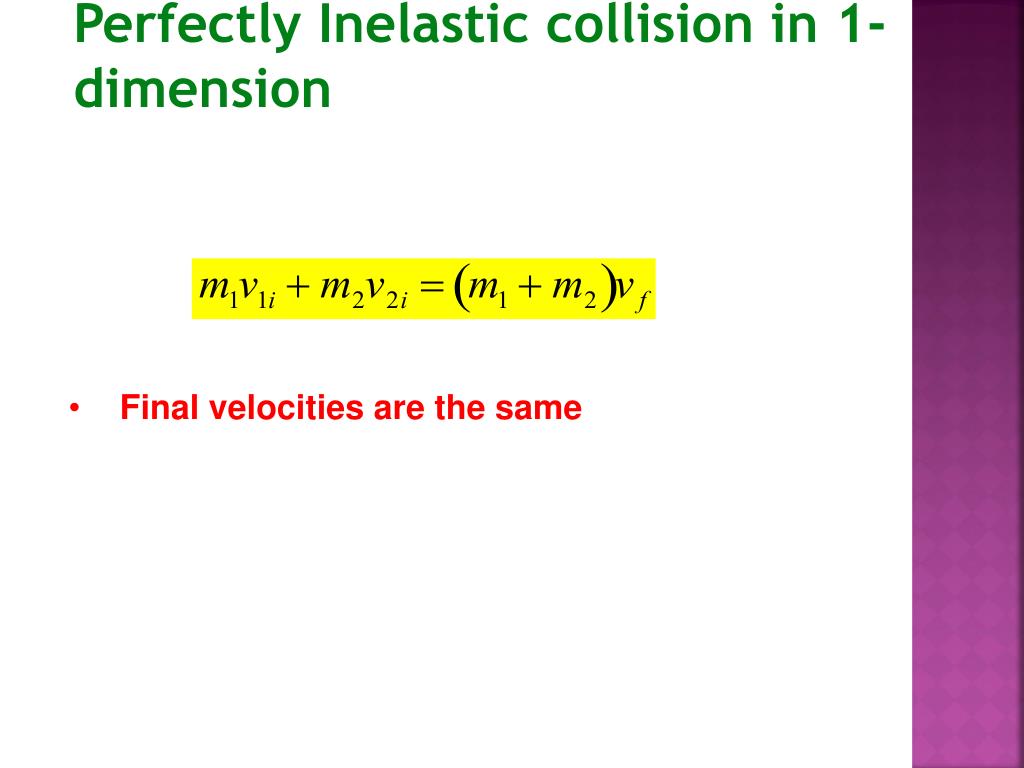 Perfectly Inelastic collision in 1-dimension

$m_1v_{1i} + m_2v_{2i} = (m_1 + m_2)v_f$

• Final velocities are the same